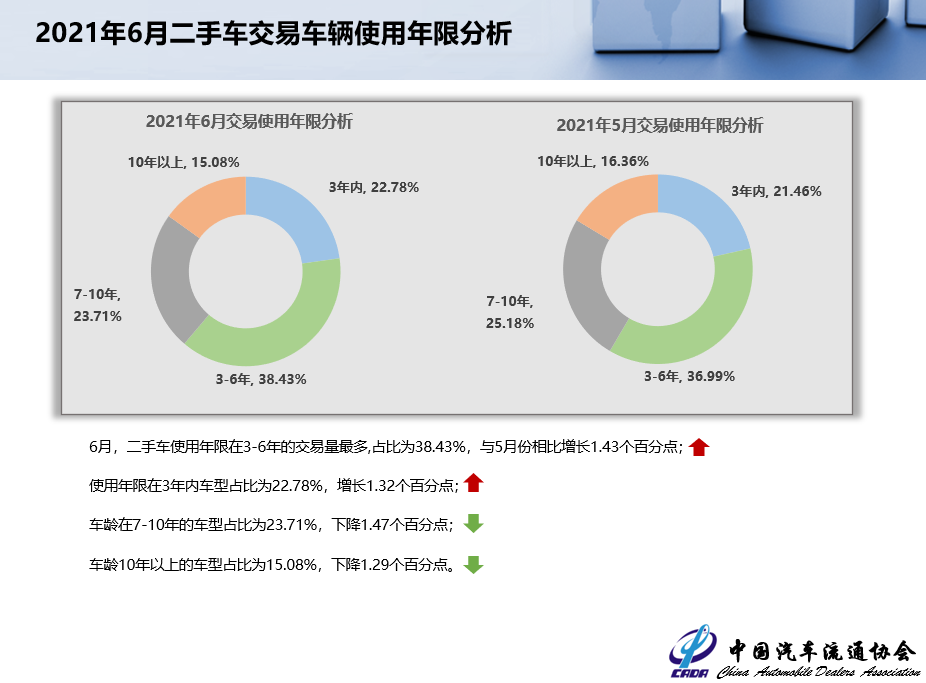 2021年6月二手车交易车辆使用年限分析

2021年6月交易使用年限分析

10年以上, 15.08%
3年内, 22.78%
7-10年, 23.71%
3-6年, 38.43%

2021年5月交易使用年限分析

10年以上, 16.36%
3年内, 21.46%
7-10年, 25.18%
3-6年, 36.99%

6月，二手车使用年限在3-6年的交易量最多,占比为38.43%，与5月份相比增长1.43个百分点；

使用年限在3年内车型占比为22.78%，增长1.32个百分点；

车龄在7-10年的车型占比为23.71%，下降1.47个百分点；

车龄10年以上的车型占比为15.08%，下降1.29个百分点。

CADA 中国汽车流通协会 China Automobile Dealers Association